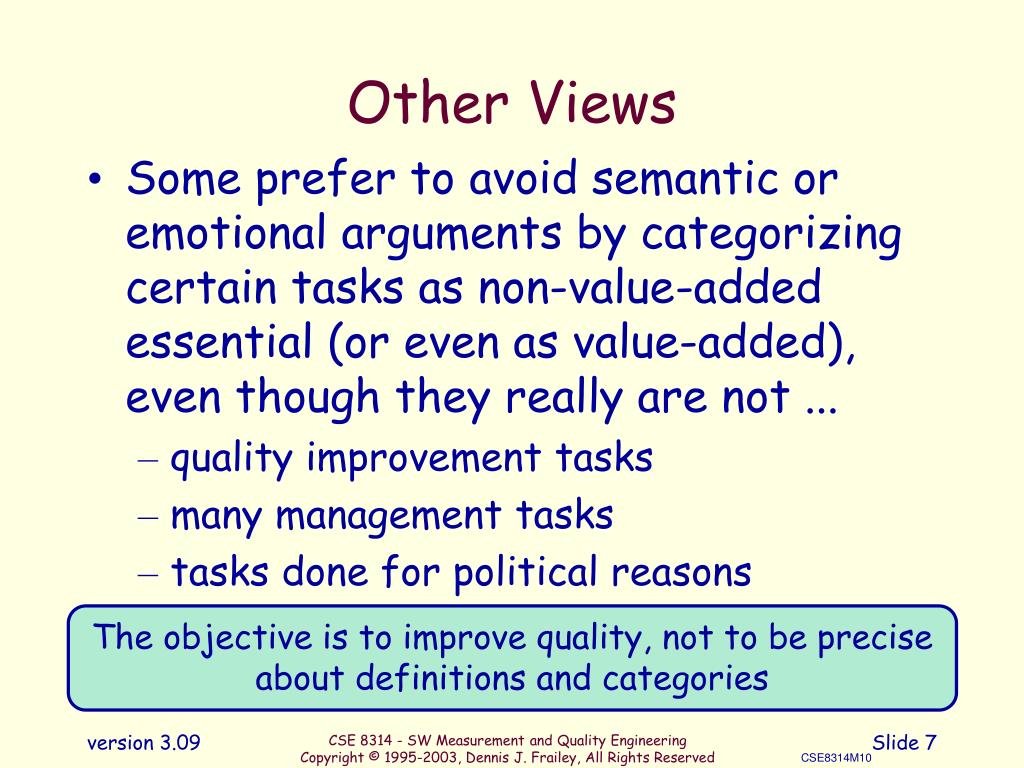 Other Views

• Some prefer to avoid semantic or emotional arguments by categorizing certain tasks as non-value-added essential (or even as value-added), even though they really are not ...
– quality improvement tasks
– many management tasks
– tasks done for political reasons

The objective is to improve quality, not to be precise about definitions and categories

version 3.09

CSE 8314 - SW Measurement and Quality Engineering
Copyright © 1995-2003, Dennis J. Frailey, All Rights Reserved

Slide 7

CSE8314M10